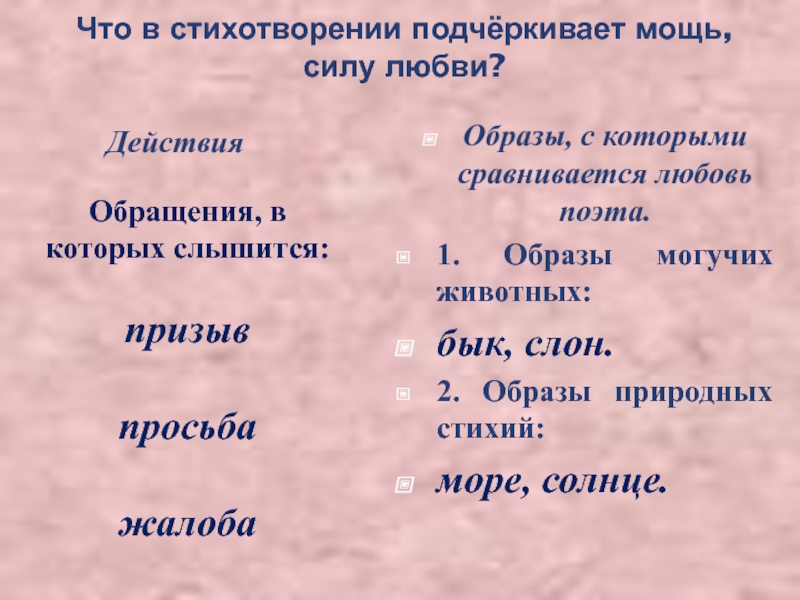 Что в стихотворении подчёркивает мощь, силу любви?

Действия

Обращения, в которых слышится:

призыв

просьба

жалоба

Образы, с которыми сравнивается любовь поэта.

1. Образы могучих животных:

бык, слон.

2. Образы природных стихий:

море, солнце.